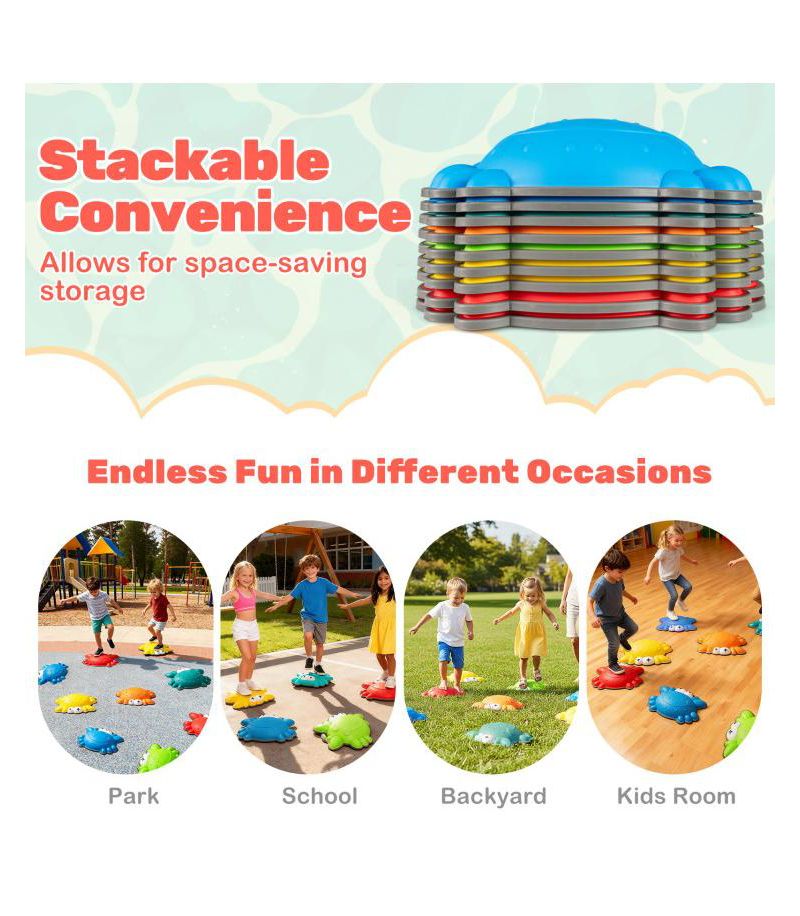 Stackable Convenience

Allows for space-saving storage

Endless Fun in Different Occasions

Park

School

Backyard

Kids Room